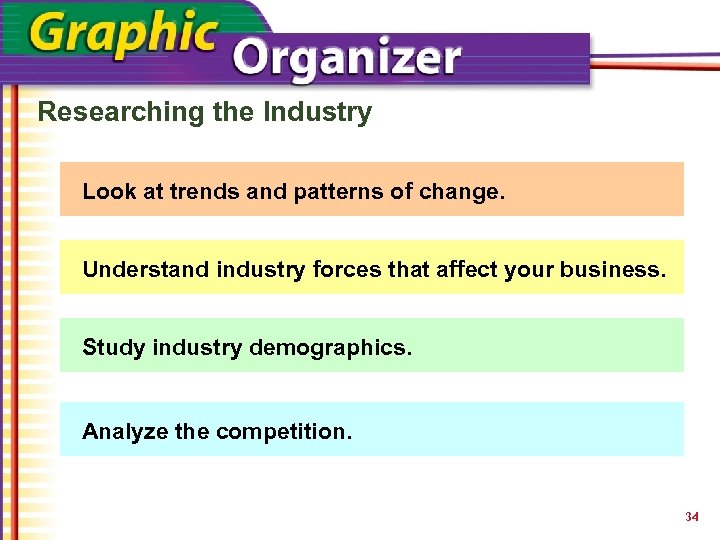 Graphic Organizer

Researching the Industry

Look at trends and patterns of change.

Understand industry forces that affect your business.

Study industry demographics.

Analyze the competition.

34